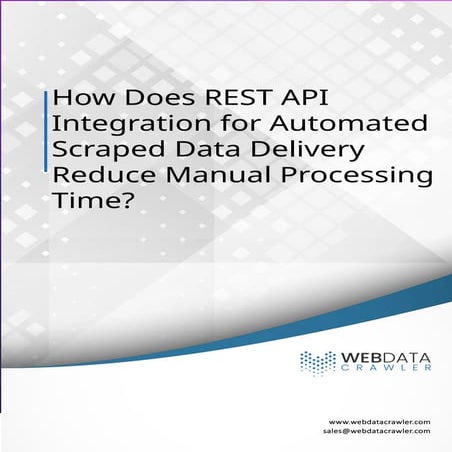 How Does REST API Integration for Automated Scraped Data Delivery Reduce Manual Processing Time?

WEBDATA
CRAWLER

www.webdatacrawler.com
sales@webdatacrawler.com